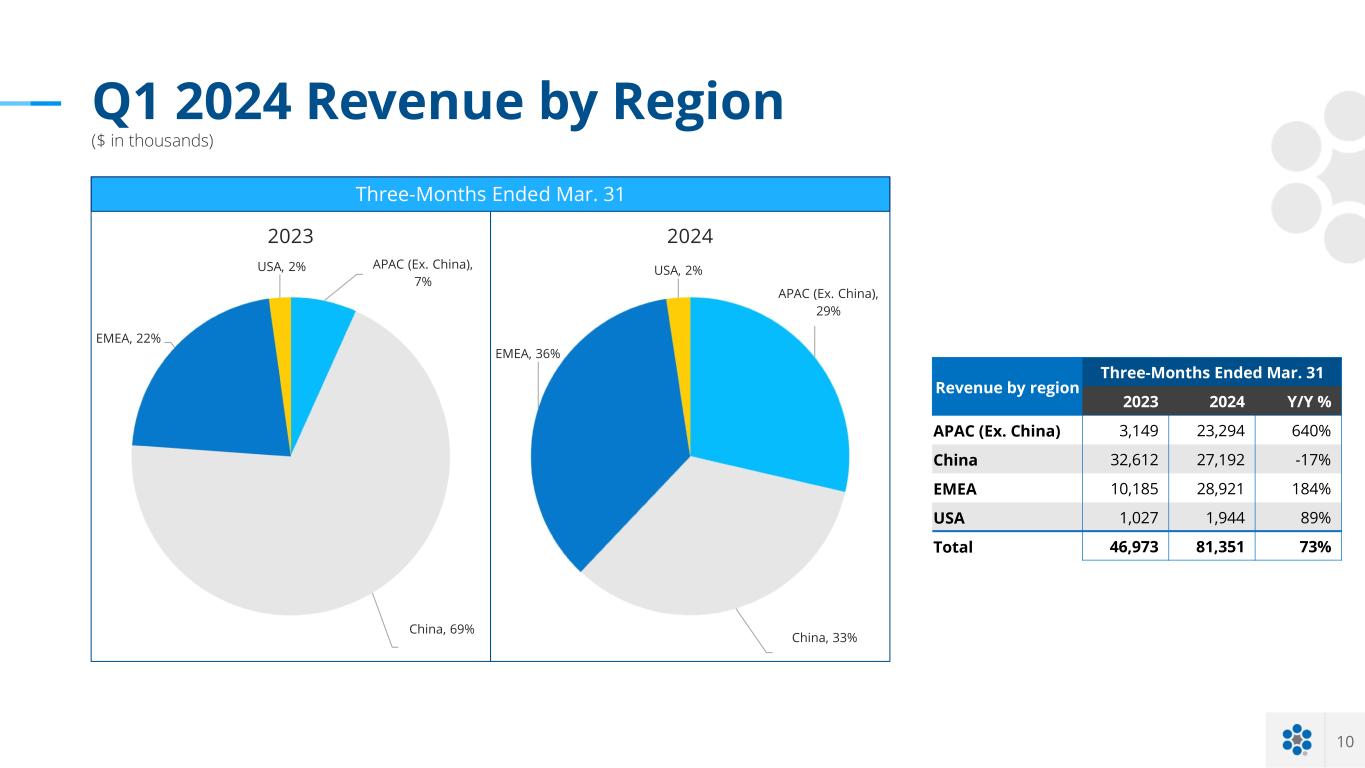 Q1 2024 Revenue by Region
($ in thousands)

Three-Months Ended Mar. 31

2023

USA, 2%
APAC (Ex. China), 7%
EMEA, 22%
China, 69%

2024

USA, 2%
APAC (Ex. China), 29%
EMEA, 36%
China, 33%

| Revenue by region | Three-Months Ended Mar. 31 | | |
|---|---|---|---|
| | 2023 | 2024 | Y/Y % |
| APAC (Ex. China) | 3,149 | 23,294 | 640% |
| China | 32,612 | 27,192 | -17% |
| EMEA | 10,185 | 28,921 | 184% |
| USA | 1,027 | 1,944 | 89% |
| Total | 46,973 | 81,351 | 73% |

10